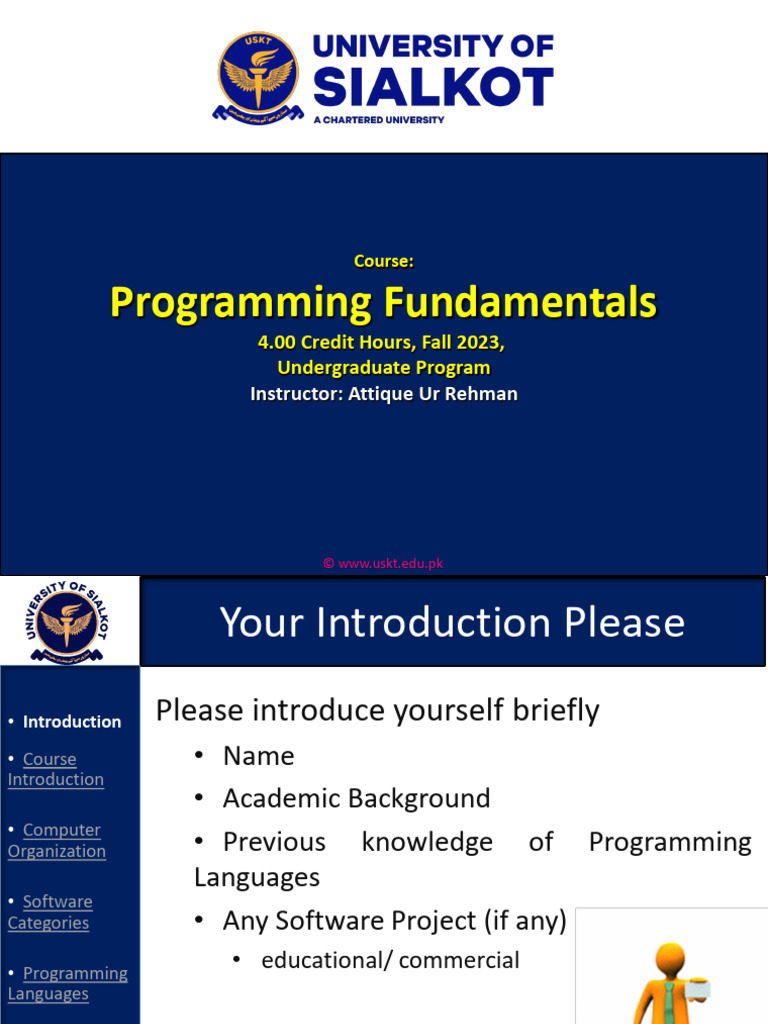 USKT
UNIVERSITY OF SIALKOT
A CHARTERED UNIVERSITY

Course:
Programming Fundamentals
4.00 Credit Hours, Fall 2023,
Undergraduate Program
Instructor: Attique Ur Rehman

© www.uskt.edu.pk

UNIVERSITY OF SIALKOT

Your Introduction Please

• Introduction
• Course Introduction
• Computer Organization
• Software Categories
• Programming Languages

Please introduce yourself briefly
• Name
• Academic Background
• Previous knowledge of Programming Languages
• Any Software Project (if any)
• educational/ commercial